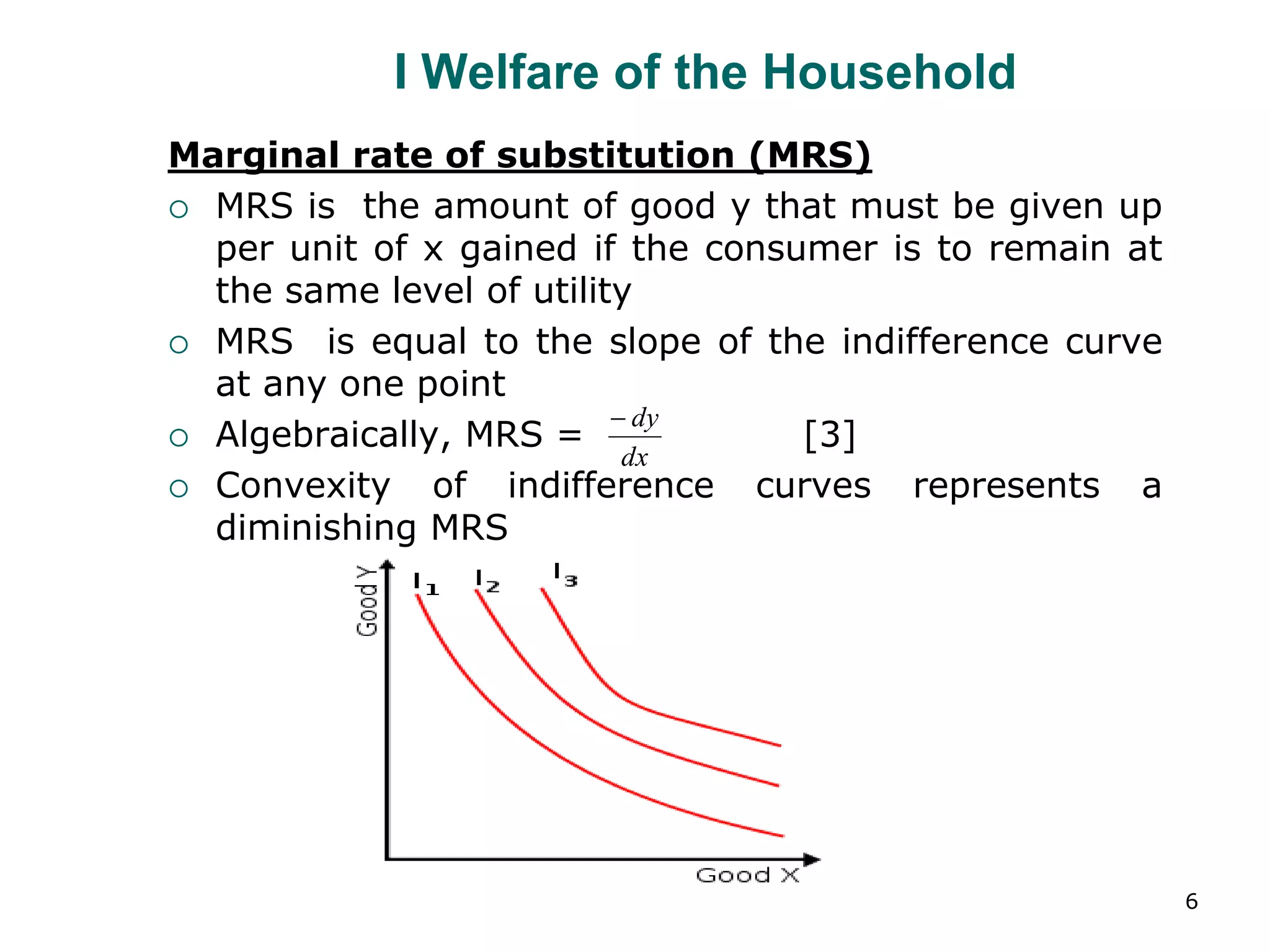 I Welfare of the Household

Marginal rate of substitution (MRS)

○ MRS is the amount of good y that must be given up per unit of x gained if the consumer is to remain at the same level of utility

○ MRS is equal to the slope of the indifference curve at any one point

○ Algebraically, MRS = $\frac{-dy}{dx}$ [3]

○ Convexity of indifference curves represents a diminishing MRS

Good Y

$I_1$ $I_2$ $I_3$

Good X

6